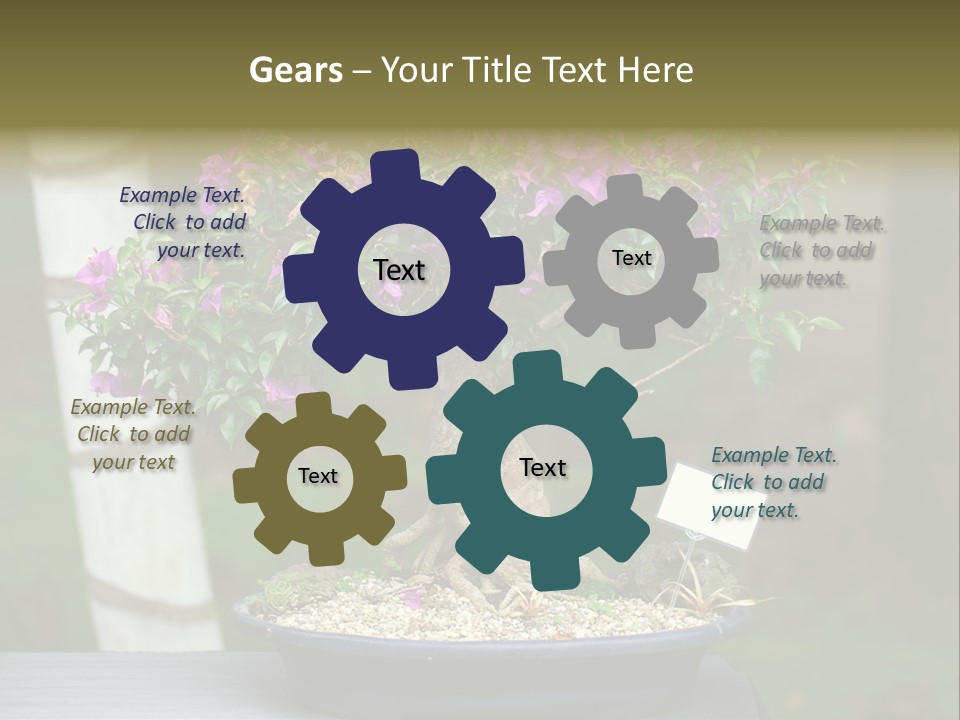 Gears – Your Title Text Here

Example Text. Click to add your text.

Text

Text

Example Text. Click to add your text.

Example Text. Click to add your text

Text

Text

Example Text. Click to add your text.